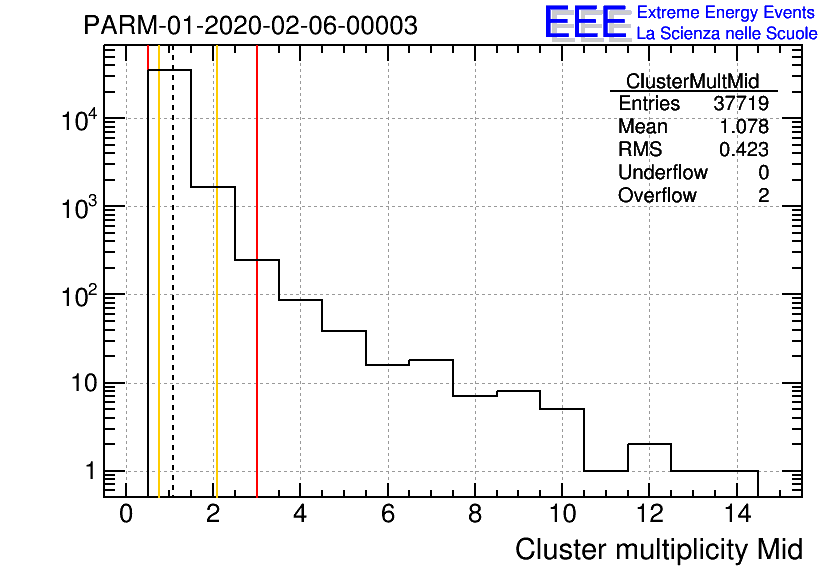 PARM-01-2020-02-06-00003

EEE Extreme Energy Events
La Scienza nelle Scuole

| ClusterMultMid | |
|---|---|
| Entries | 37719 |
| Mean | 1.078 |
| RMS | 0.423 |
| Underflow | 0 |
| Overflow | 2 |

$10^4$
$10^3$
$10^2$
10
1

0 2 4 6 8 10 12 14

Cluster multiplicity Mid